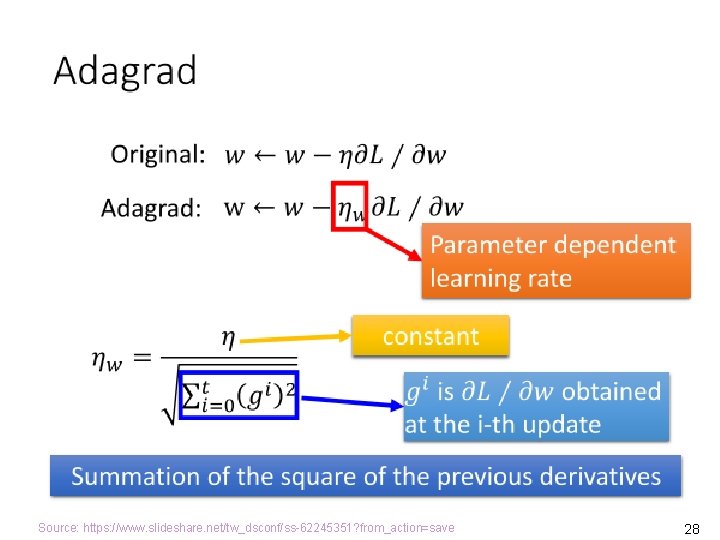 Adagrad

Original: $w \leftarrow w - \eta \partial L / \partial w$

Adagrad: $w \leftarrow w - \eta_w \partial L / \partial w$

Parameter dependent learning rate

$\eta_w = \frac{\eta}{\sqrt{\sum_{i=0}^{t} (g^i)^2}}$

constant

$g^i$ is $\partial L / \partial w$ obtained at the i-th update

Summation of the square of the previous derivatives

Source: https://www.slideshare.net/tw_dsconf/ss-62245351?from_action=save

28